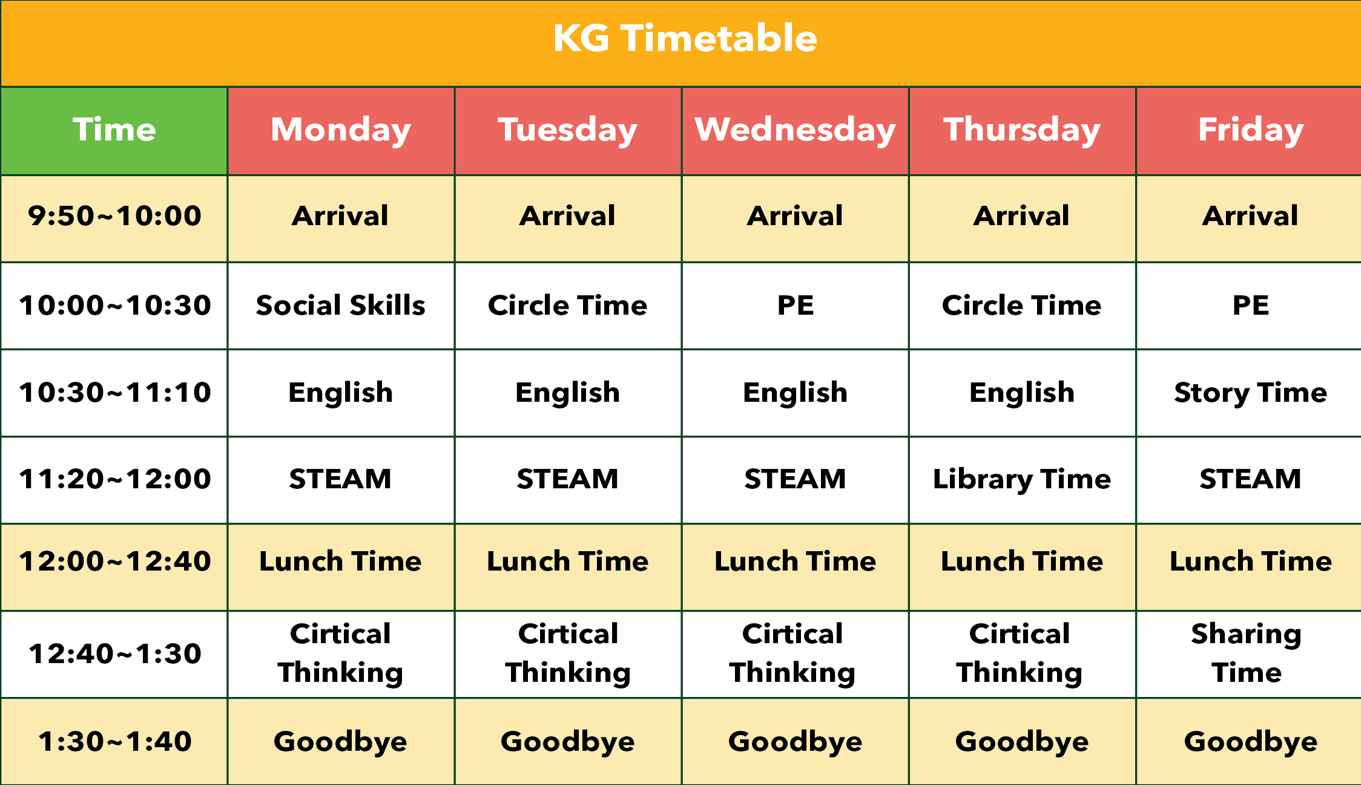 KG Timetable

| Time | Monday | Tuesday | Wednesday | Thursday | Friday |
|---|---|---|---|---|---|
| 9:50~10:00 | Arrival | Arrival | Arrival | Arrival | Arrival |
| 10:00~10:30 | Social Skills | Circle Time | PE | Circle Time | PE |
| 10:30~11:10 | English | English | English | English | Story Time |
| 11:20~12:00 | STEAM | STEAM | STEAM | Library Time | STEAM |
| 12:00~12:40 | Lunch Time | Lunch Time | Lunch Time | Lunch Time | Lunch Time |
| 12:40~1:30 | Cirtical Thinking | Cirtical Thinking | Cirtical Thinking | Cirtical Thinking | Sharing Time |
| 1:30~1:40 | Goodbye | Goodbye | Goodbye | Goodbye | Goodbye |